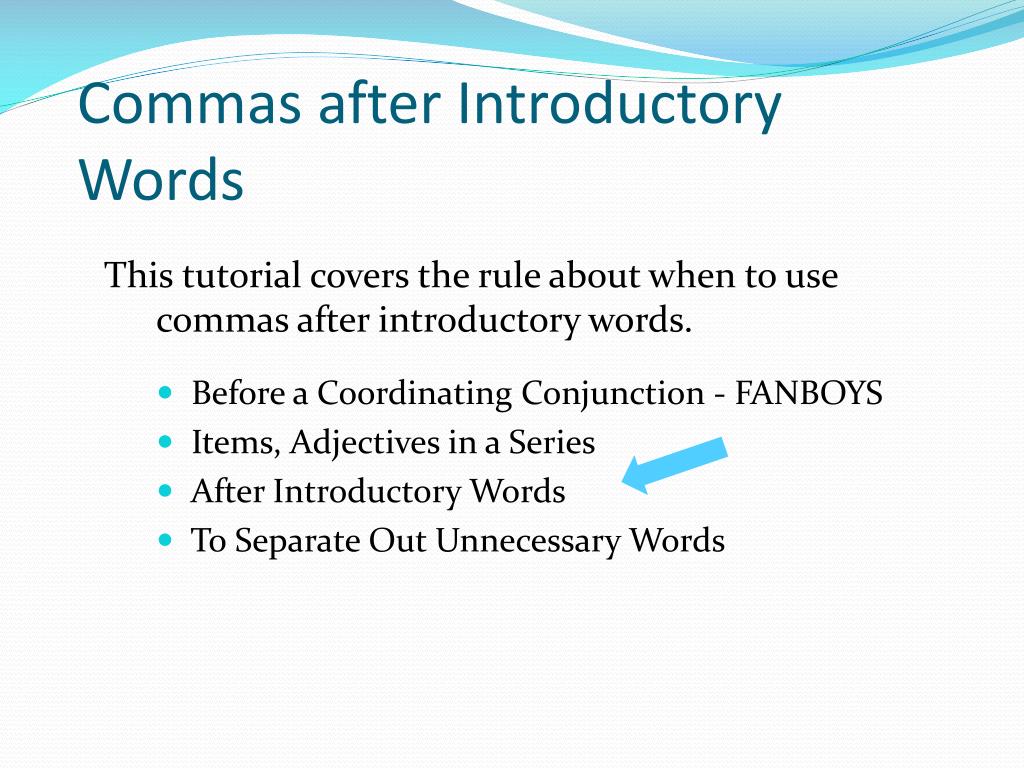 Commas after Introductory Words

This tutorial covers the rule about when to use commas after introductory words.

- Before a Coordinating Conjunction - FANBOYS
- Items, Adjectives in a Series
- After Introductory Words
- To Separate Out Unnecessary Words